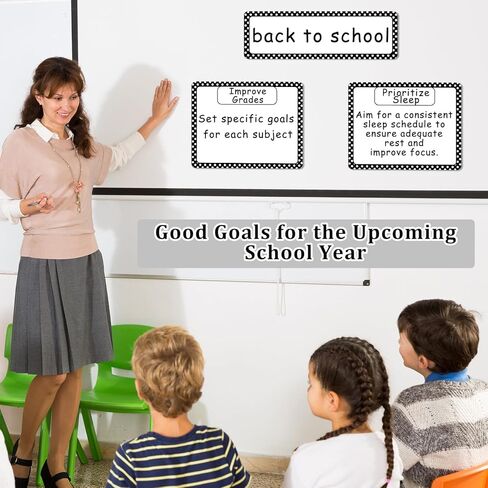 back to school

Improve Grades

Set specific goals for each subject

Prioritize Sleep

Aim for a consistent sleep schedule to ensure adequate rest and improve focus.

Good Goals for the Upcoming School Year